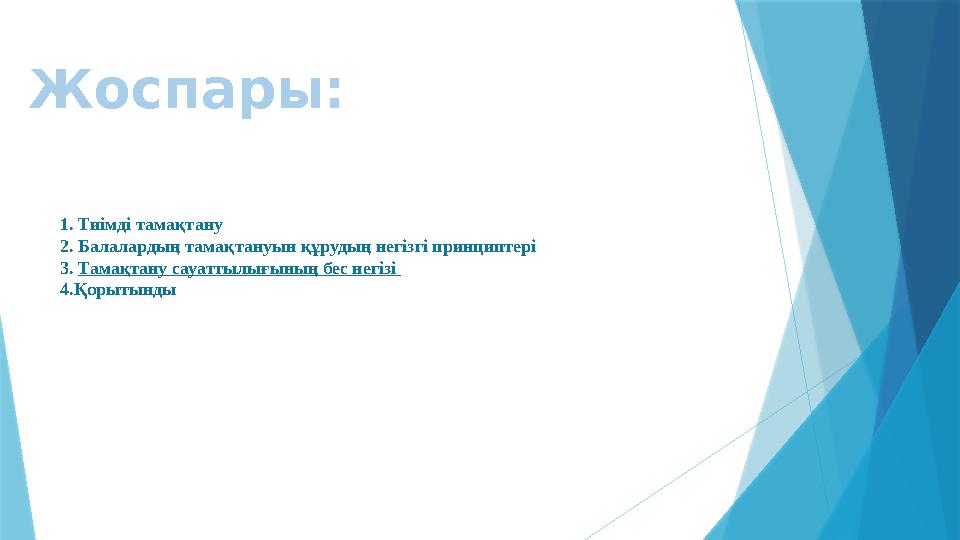 Жоспары:

1. Тиімді тамақтану
2. Балалардың тамақтануын құрудың негізгі принциптері
3. Тамақтану сауаттылығының бес негізі
4.Қорытынды